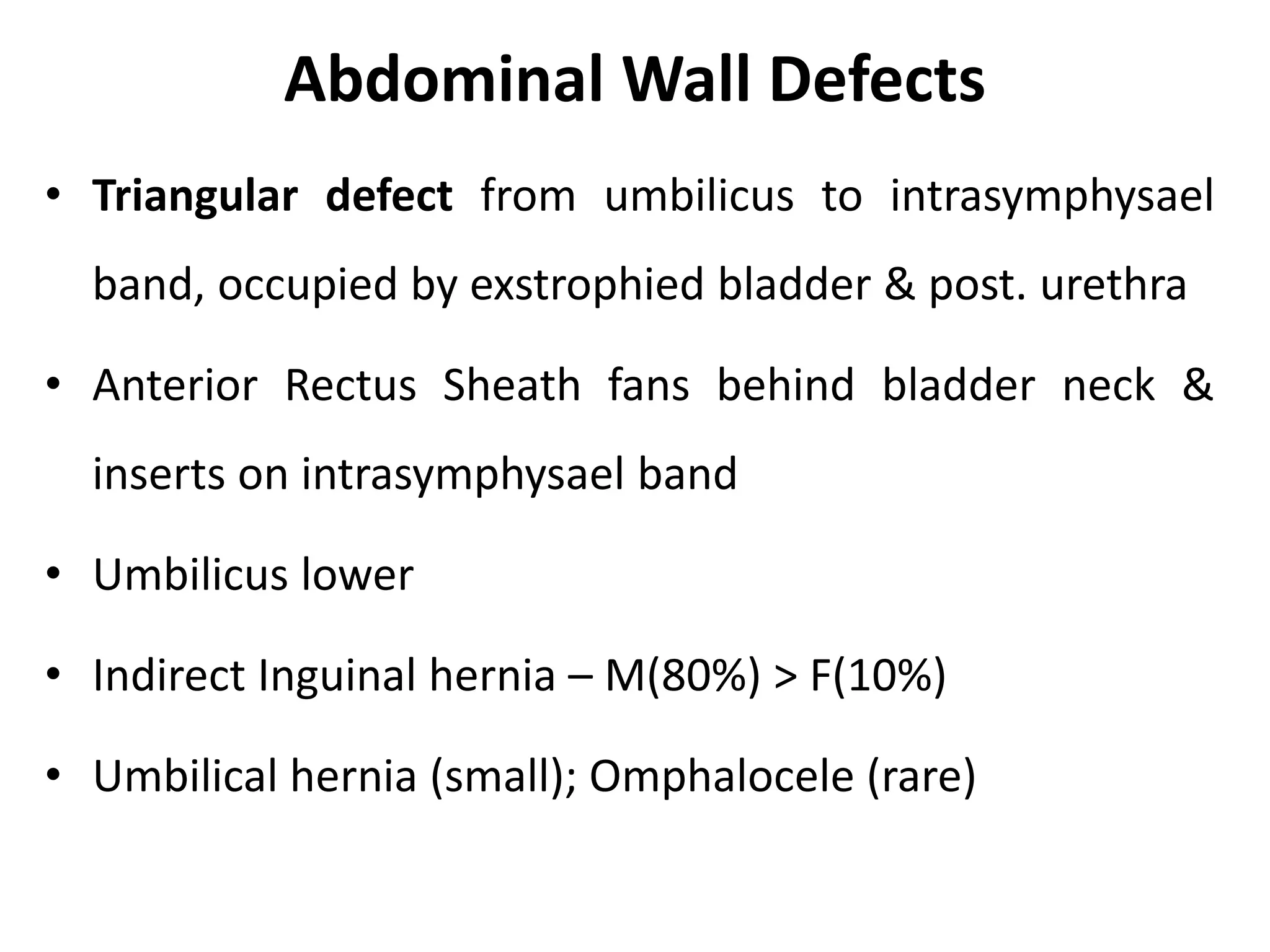 Abdominal Wall Defects

• Triangular defect from umbilicus to intrasymphysael band, occupied by exstrophied bladder & post. urethra

• Anterior Rectus Sheath fans behind bladder neck & inserts on intrasymphysael band

• Umbilicus lower

• Indirect Inguinal hernia – M(80%) > F(10%)

• Umbilical hernia (small); Omphalocele (rare)